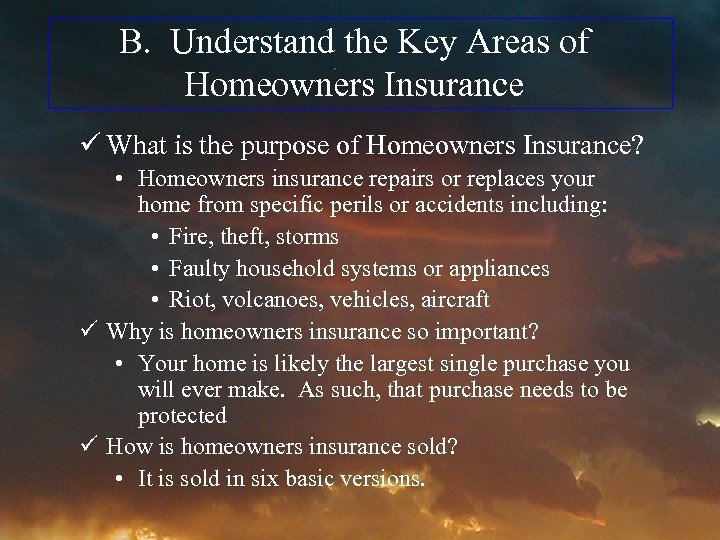 B. Understand the Key Areas of Homeowners Insurance

✓ What is the purpose of Homeowners Insurance?
• Homeowners insurance repairs or replaces your home from specific perils or accidents including:
• Fire, theft, storms
• Faulty household systems or appliances
• Riot, volcanoes, vehicles, aircraft
✓ Why is homeowners insurance so important?
• Your home is likely the largest single purchase you will ever make. As such, that purchase needs to be protected
✓ How is homeowners insurance sold?
• It is sold in six basic versions.